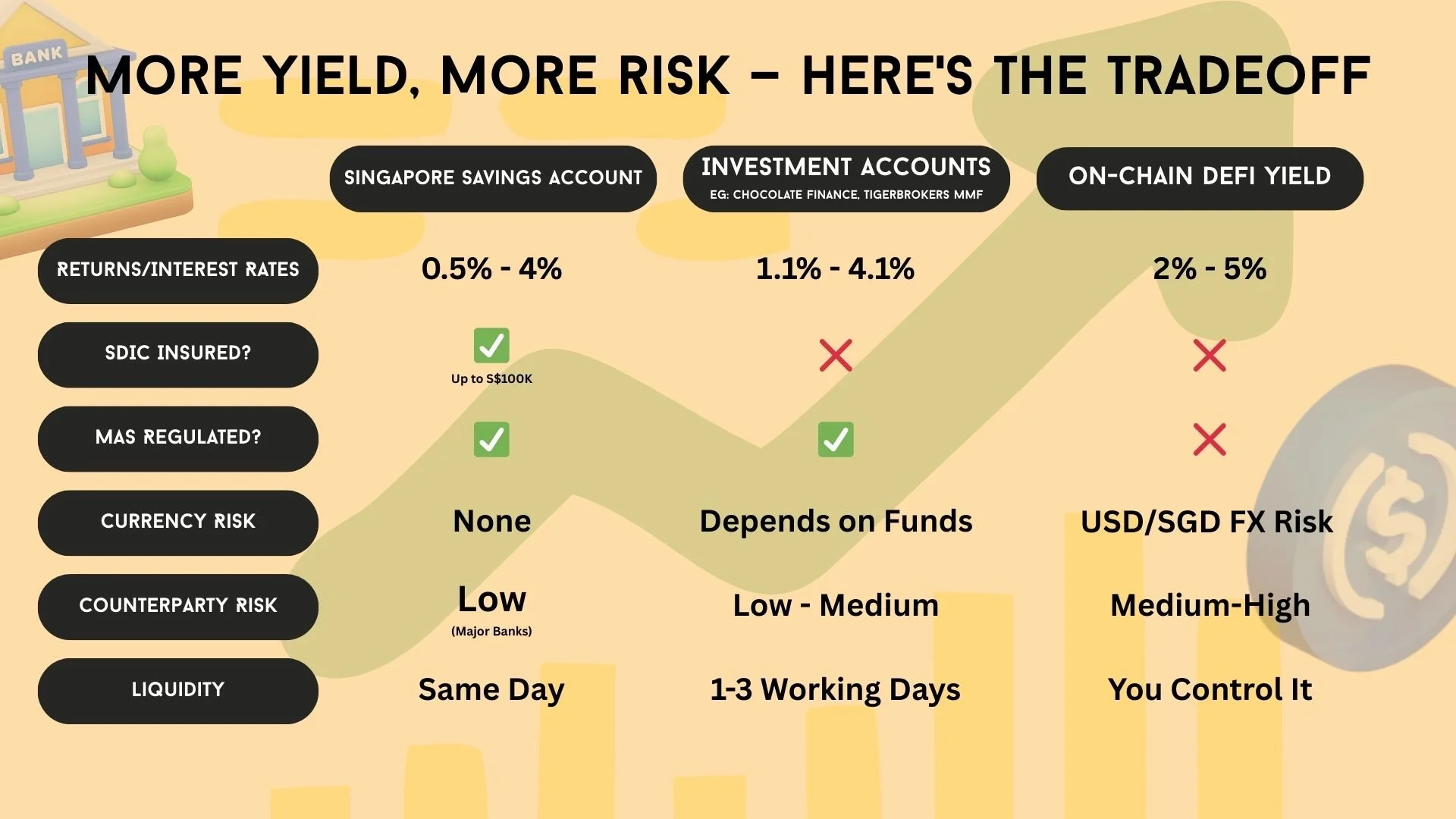 BANK

MORE YIELD, MORE RISK – HERE'S THE TRADEOFF

| | SINGAPORE SAVINGS ACCOUNT | INVESTMENT ACCOUNTS EG: CHOCOLATE FINANCE, TIGERBROKERS MMF | ON-CHAIN DEFI YIELD |
|---|---|---|---|
| RETURNS/INTEREST RATES | 0.5% - 4% | 1.1% - 4.1% | 2% - 5% |
| SDIC INSURED? | ✅ Up to S$100K | ❌ | ❌ |
| MAS REGULATED? | ✅ | ✅ | ❌ |
| CURRENCY RISK | None | Depends on Funds | USD/SGD FX Risk |
| COUNTERPARTY RISK | Low (Major Banks) | Low - Medium | Medium-High |
| LIQUIDITY | Same Day | 1-3 Working Days | You Control It |